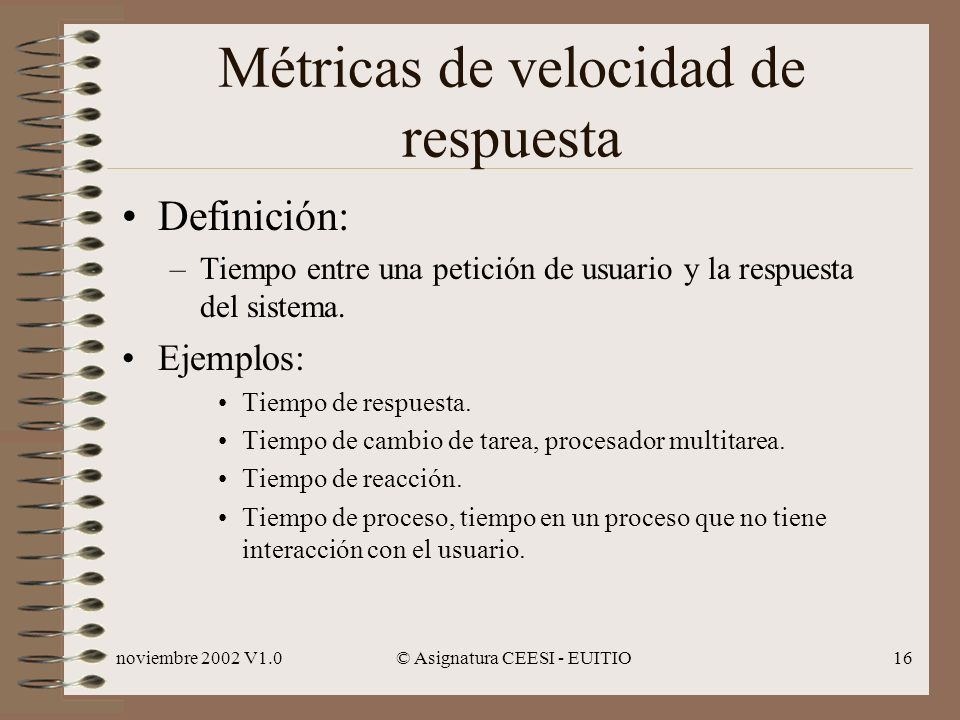 Métricas de velocidad de respuesta

• Definición:
– Tiempo entre una petición de usuario y la respuesta del sistema.

• Ejemplos:
• Tiempo de respuesta.
• Tiempo de cambio de tarea, procesador multitarea.
• Tiempo de reacción.
• Tiempo de proceso, tiempo en un proceso que no tiene interacción con el usuario.

noviembre 2002 V1.0 © Asignatura CEESI - EUITIO 16